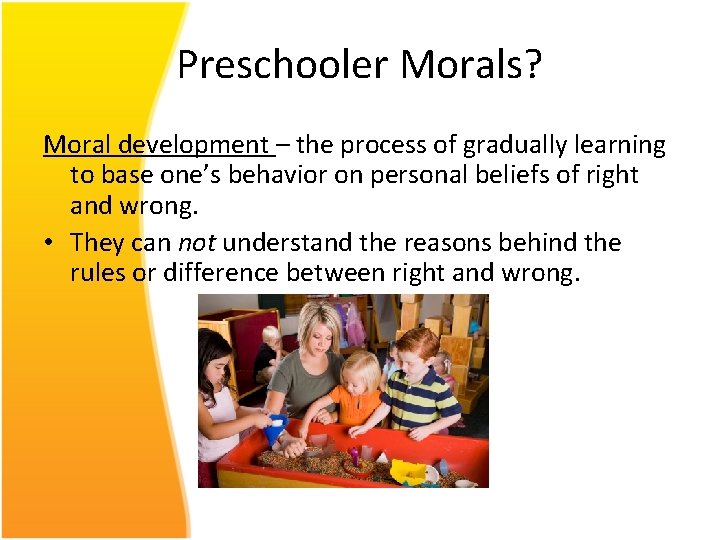 Preschooler Morals?

Moral development – the process of gradually learning to base one's behavior on personal beliefs of right and wrong.

• They can not understand the reasons behind the rules or difference between right and wrong.